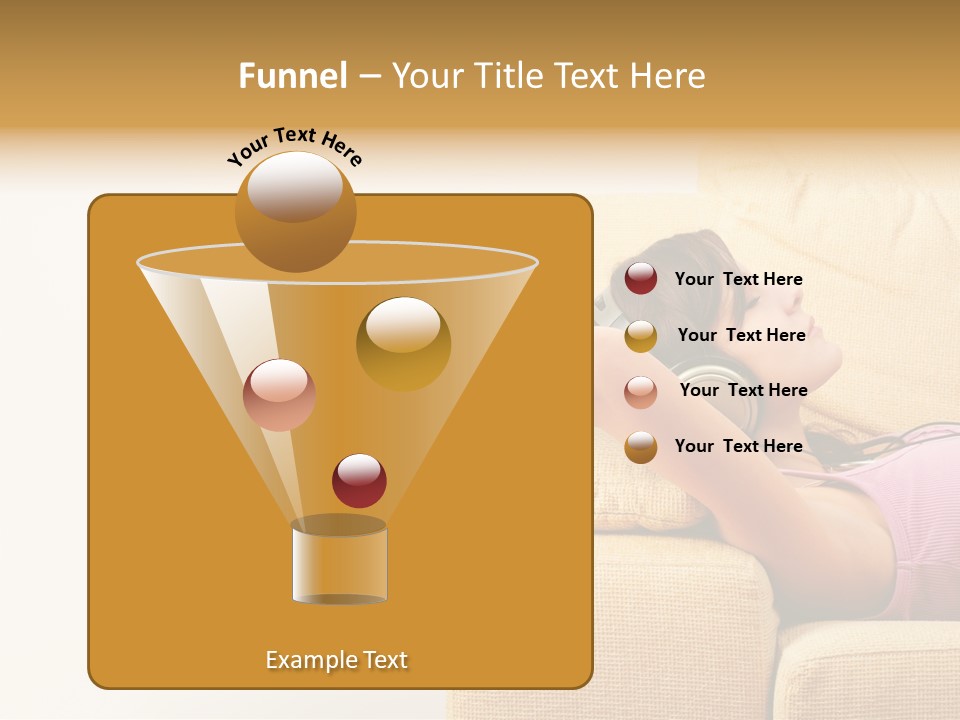 Funnel – Your Title Text Here

Your Text Here

Your Text Here

Your Text Here

Your Text Here

Your Text Here

Example Text